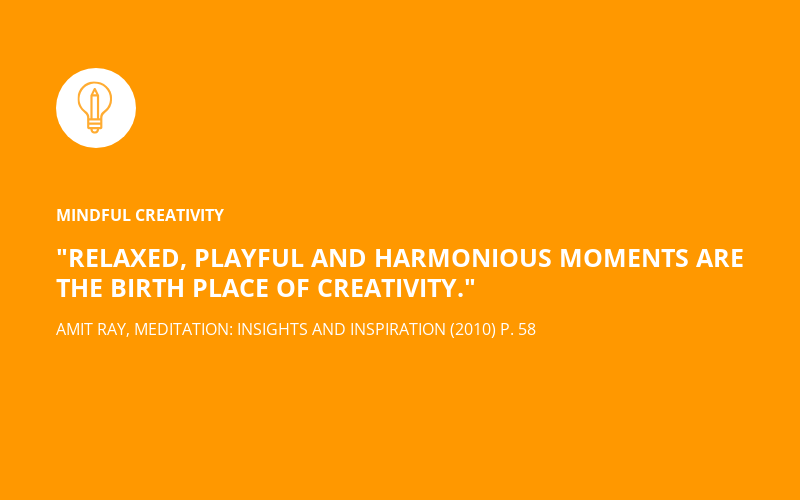 MINDFUL CREATIVITY

"RELAXED, PLAYFUL AND HARMONIOUS MOMENTS ARE THE BIRTH PLACE OF CREATIVITY."

AMIT RAY, MEDITATION: INSIGHTS AND INSPIRATION (2010) P. 58